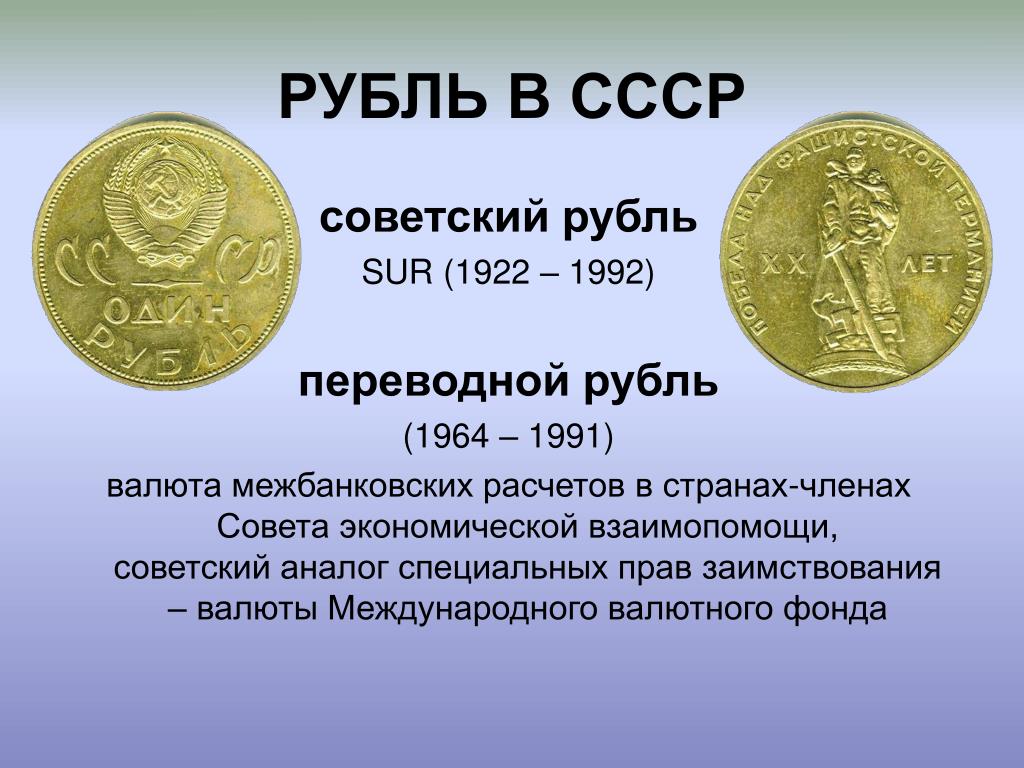 РУБЛЬ В СССР

СССР

ОДИН РУБЛЬ

ПОБЕДА НАД ФАШИСТСКОЙ ГЕРМАНИЕЙ

XX ЛЕТ

советский рубль

SUR (1922 – 1992)

переводной рубль

(1964 – 1991)

валюта межбанковских расчетов в странах-членах Совета экономической взаимопомощи, советский аналог специальных прав заимствования – валюты Международного валютного фонда